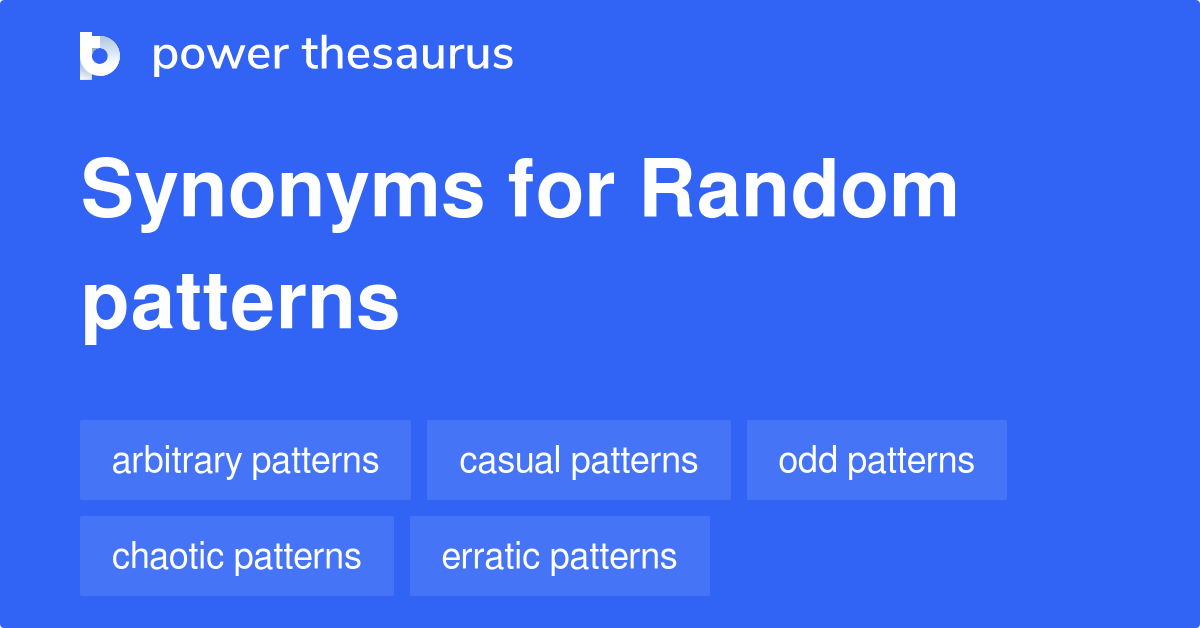 power thesaurus

Synonyms for Random patterns

arbitrary patterns
casual patterns
odd patterns
chaotic patterns
erratic patterns